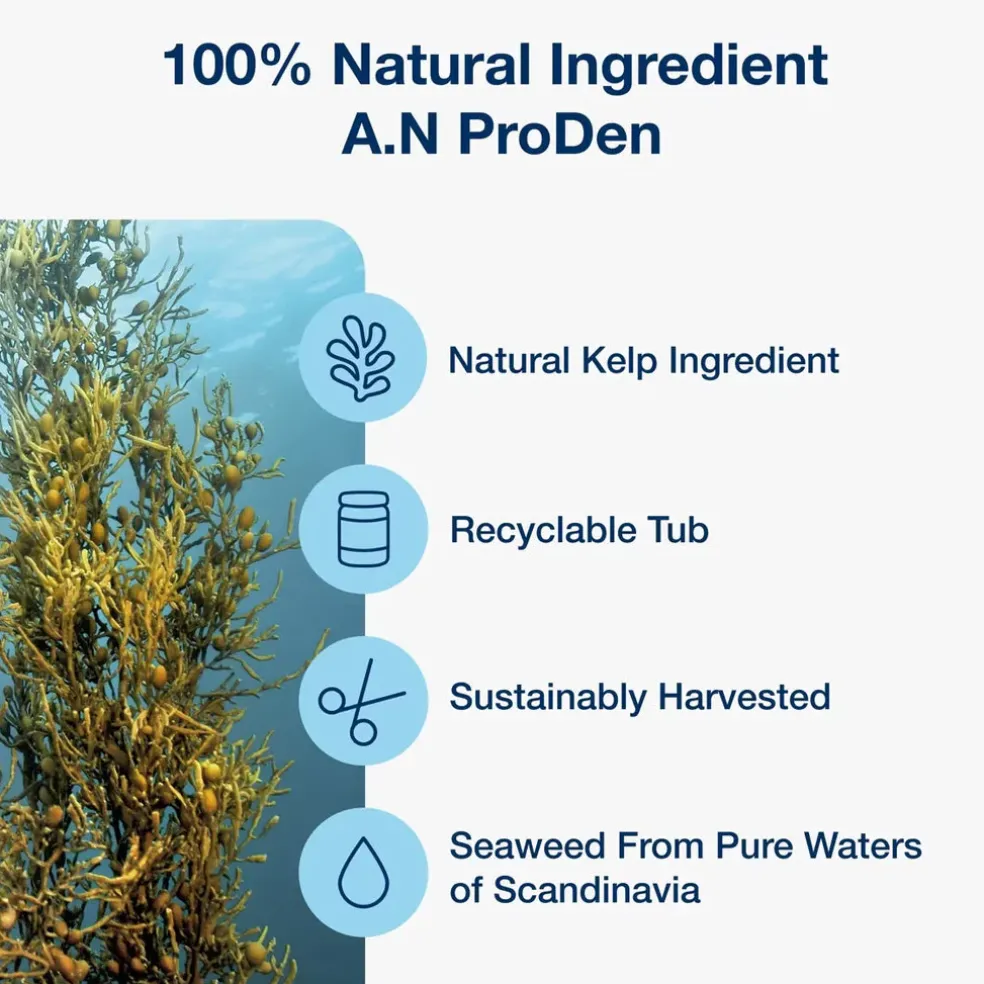 100% Natural Ingredient
A.N ProDen

Natural Kelp Ingredient

Recyclable Tub

Sustainably Harvested

Seaweed From Pure Waters of Scandinavia